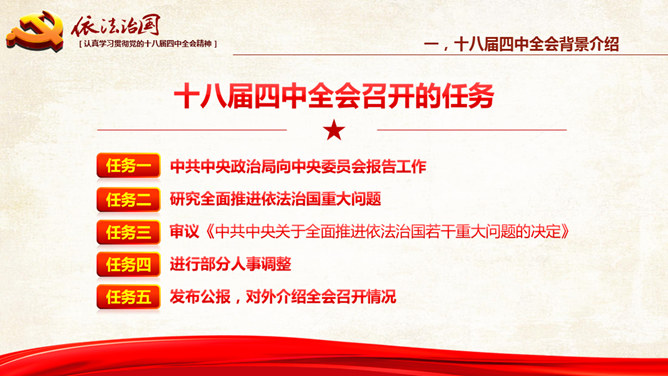 依法治国
[ 认真学习贯彻党的十八届四中全会精神 ]

一，十八届四中全会背景介绍

十八届四中全会召开的任务

任务一 中共中央政治局向中央委员会报告工作

任务二 研究全面推进依法治国重大问题

任务三 审议《中共中央关于全面推进依法治国若干重大问题的决定》

任务四 进行部分人事调整

任务五 发布公报，对外介绍全会召开情况